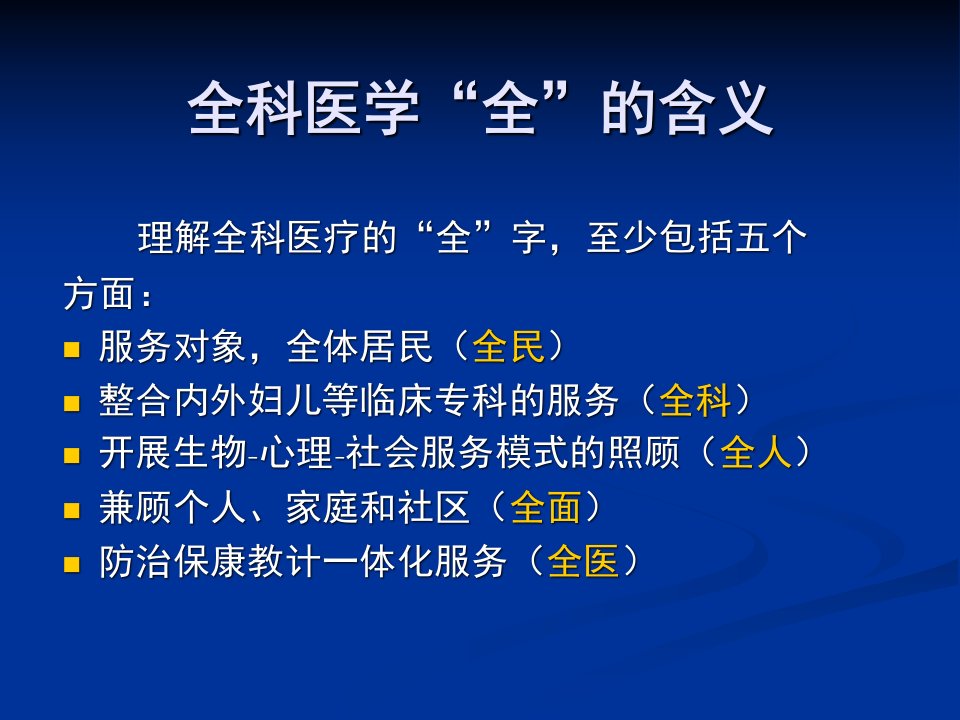 全科医学“全”的含义

理解全科医疗的“全”字，至少包括五个方面：

- 服务对象，全体居民（全民）
- 整合内外妇儿等临床专科的服务（全科）
- 开展生物-心理-社会服务模式的照顾（全人）
- 兼顾个人、家庭和社区（全面）
- 防治保康教计一体化服务（全医）